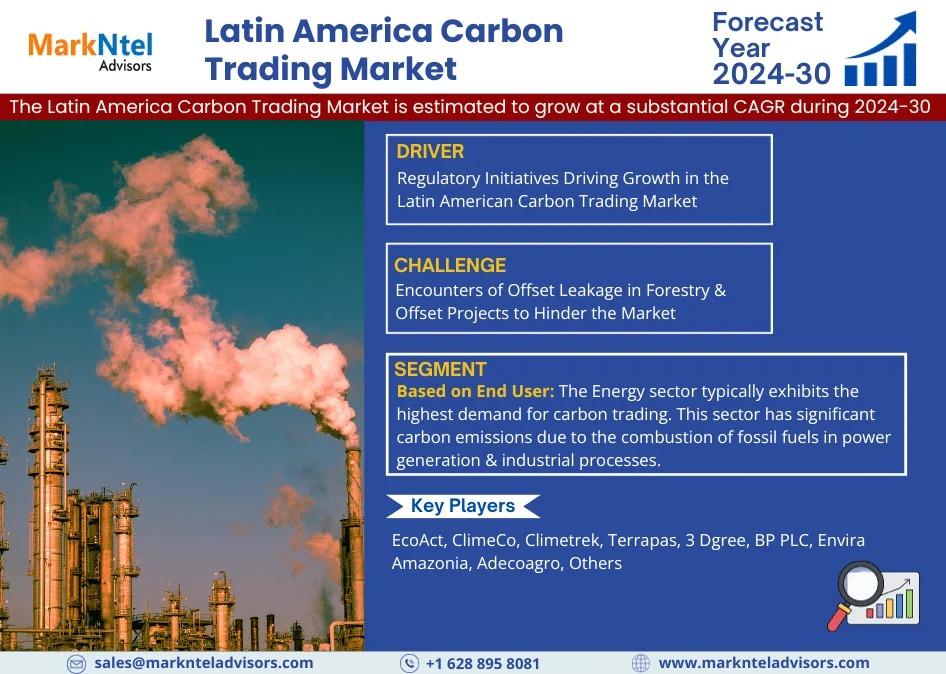 MarkNtel Advisors

Latin America Carbon Trading Market

Forecast Year 2024-30

The Latin America Carbon Trading Market is estimated to grow at a substantial CAGR during 2024-30

DRIVER
Regulatory Initiatives Driving Growth in the Latin American Carbon Trading Market

CHALLENGE
Encounters of Offset Leakage in Forestry & Offset Projects to Hinder the Market

SEGMENT
Based on End User: The Energy sector typically exhibits the highest demand for carbon trading. This sector has significant carbon emissions due to the combustion of fossil fuels in power generation & industrial processes.

Key Players

EcoAct, ClimeCo, Climetrek, Terrapas, 3 Dgree, BP PLC, Envira Amazonia, Adecoagro, Others

sales@marknteladvisors.com
+1 628 895 8081
www.marknteladvisors.com